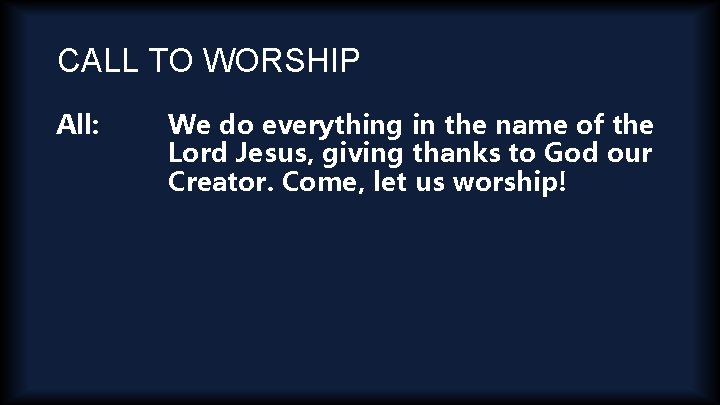 CALL TO WORSHIP

All: We do everything in the name of the Lord Jesus, giving thanks to God our Creator. Come, let us worship!